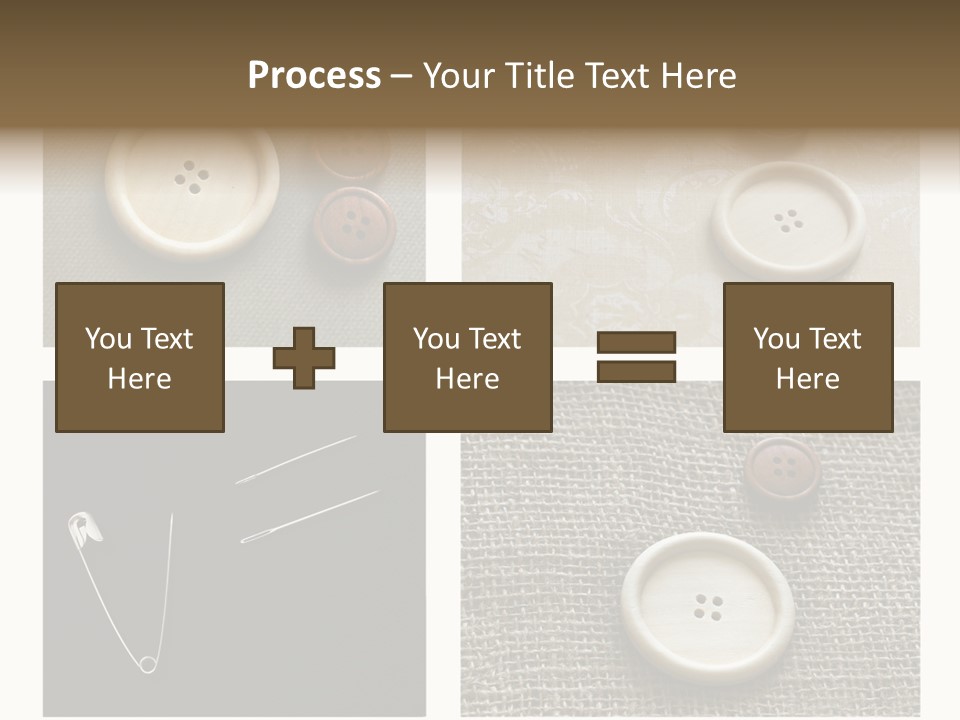 Process – Your Title Text Here

You Text Here

You Text Here

You Text Here